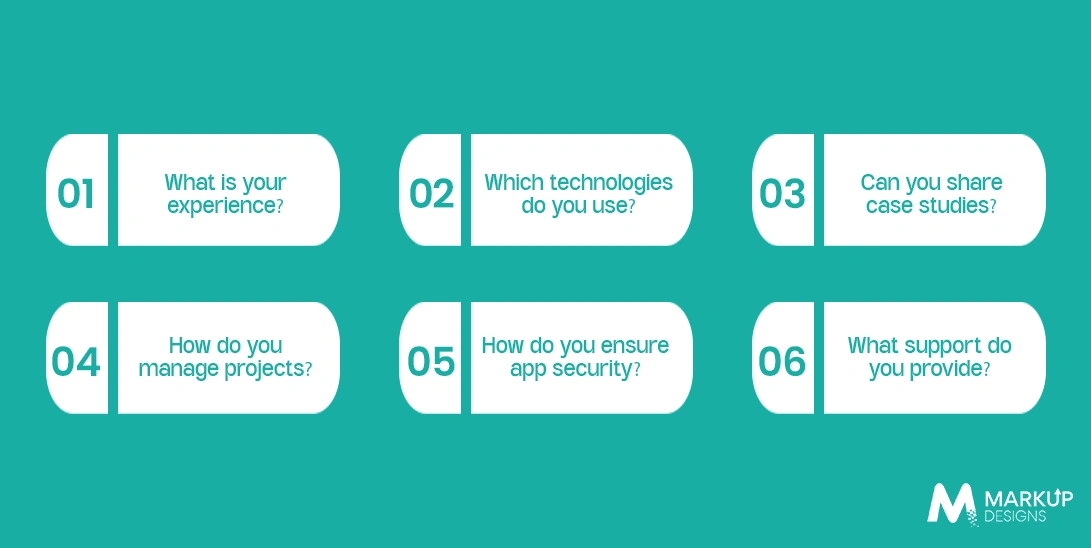 01 What is your experience?

02 Which technologies do you use?

03 Can you share case studies?

04 How do you manage projects?

05 How do you ensure app security?

06 What support do you provide?

MARKUP DESIGNS